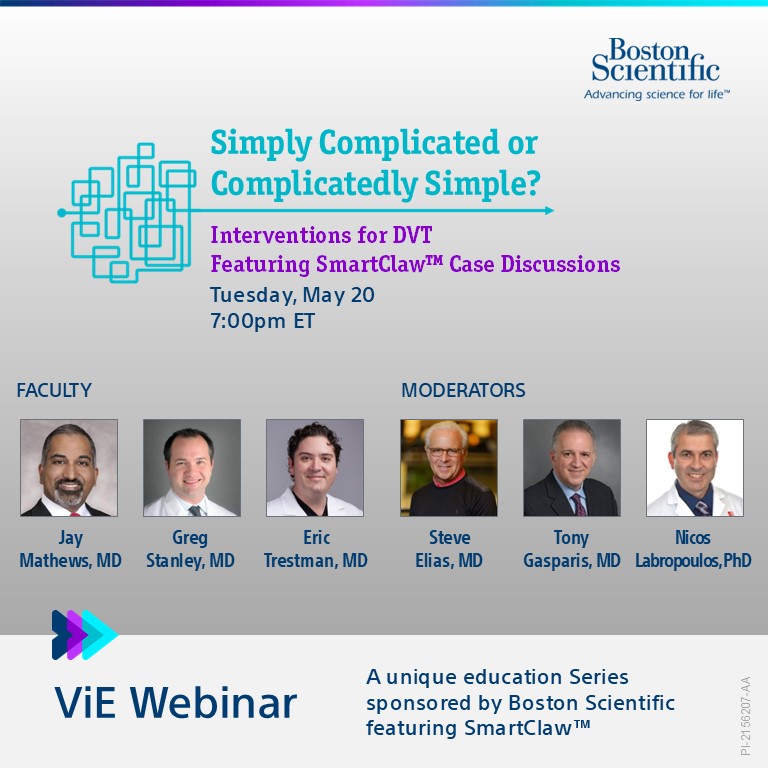 Boston Scientific
Advancing science for life™

Simply Complicated or Complicatedly Simple?

Interventions for DVT
Featuring SmartClaw™ Case Discussions

Tuesday, May 20
7:00pm ET

FACULTY

Jay Mathews, MD

Greg Stanley, MD

Eric Trestman, MD

MODERATORS

Steve Elias, MD

Tony Gasparis, MD

Nicos Labropoulos, PhD

ViE Webinar

A unique education Series sponsored by Boston Scientific featuring SmartClaw™

PI-2156207-AA